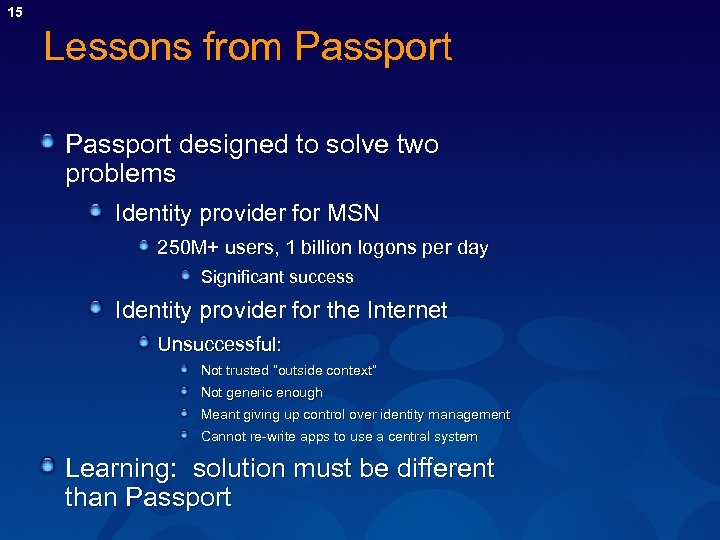 15

Lessons from Passport

Passport designed to solve two problems

Identity provider for MSN

250M+ users, 1 billion logons per day

Significant success

Identity provider for the Internet

Unsuccessful:

Not trusted "outside context"

Not generic enough

Meant giving up control over identity management

Cannot re-write apps to use a central system

Learning: solution must be different than Passport